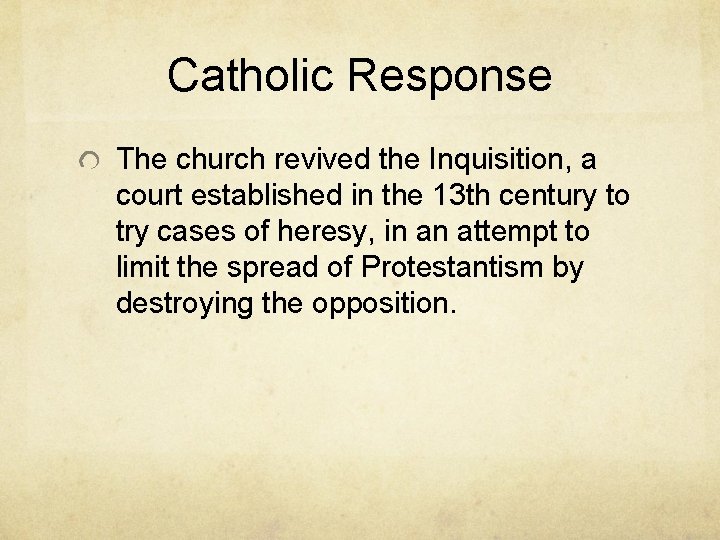 Catholic Response

The church revived the Inquisition, a court established in the 13th century to try cases of heresy, in an attempt to limit the spread of Protestantism by destroying the opposition.